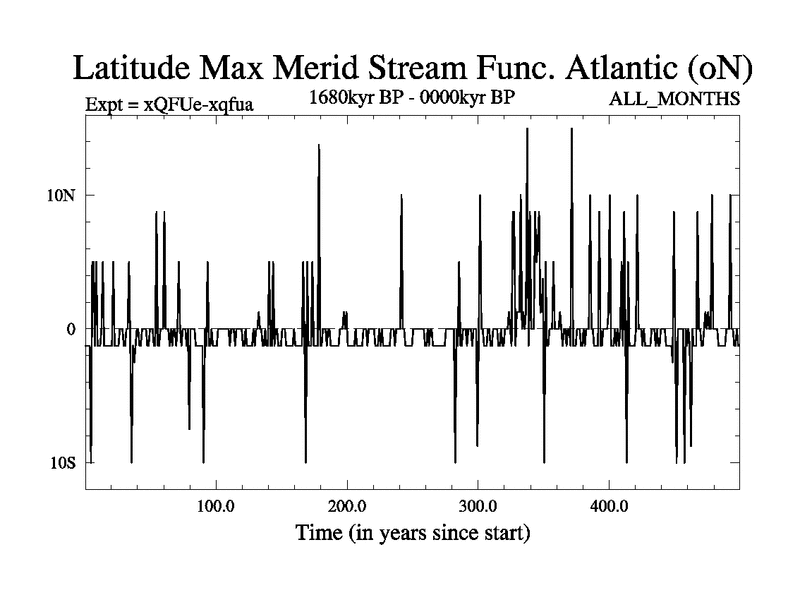 Latitude Max Merid Stream Func. Atlantic (oN)

Expt = xQFUe-xqfua

1680kyr BP - 0000kyr BP

ALL_MONTHS

10N

0

10S

100.0

200.0

300.0

400.0

Time (in years since start)